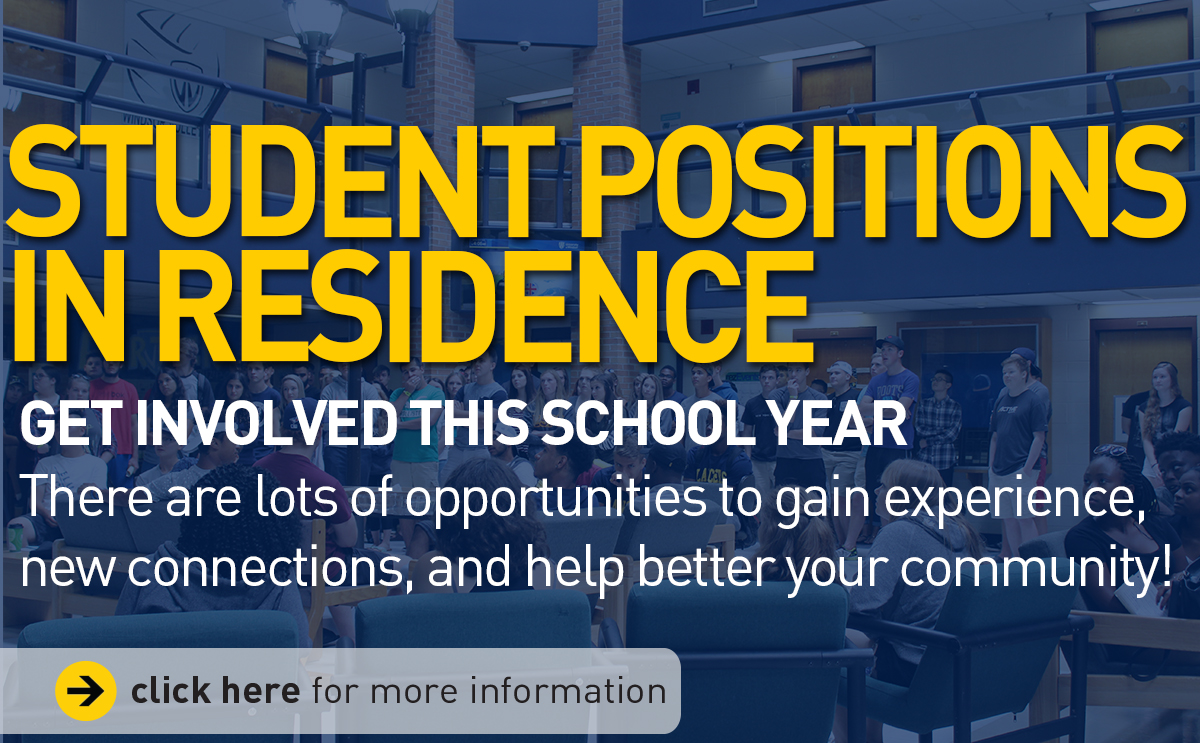 STUDENT POSITIONS IN RESIDENCE

GET INVOLVED THIS SCHOOL YEAR

There are lots of opportunities to gain experience, new connections, and help better your community!

click here for more information